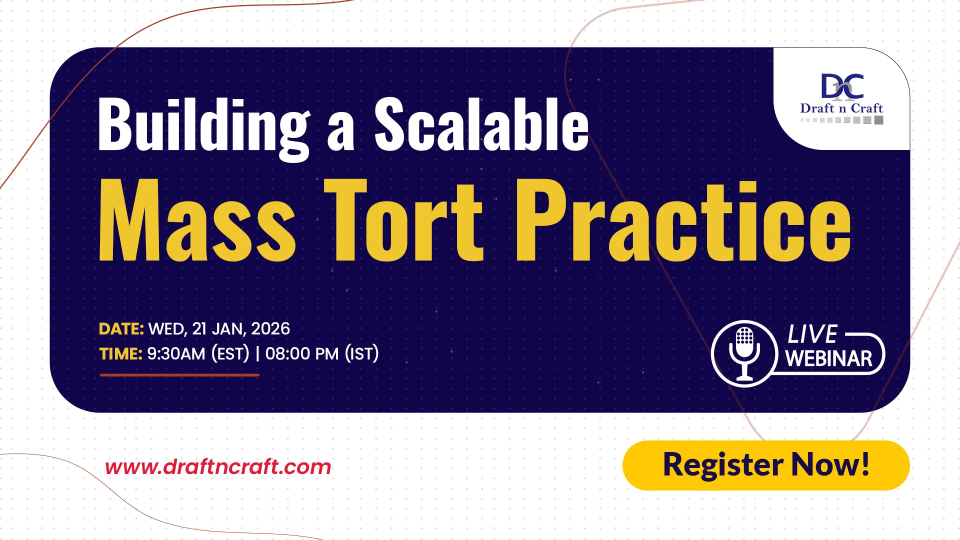 DC
Draft n Craft

Building a Scalable
Mass Tort Practice

DATE: WED, 21 JAN, 2026
TIME: 9:30AM (EST) | 08:00 PM (IST)

LIVE
WEBINAR

www.draftncraft.com

Register Now!